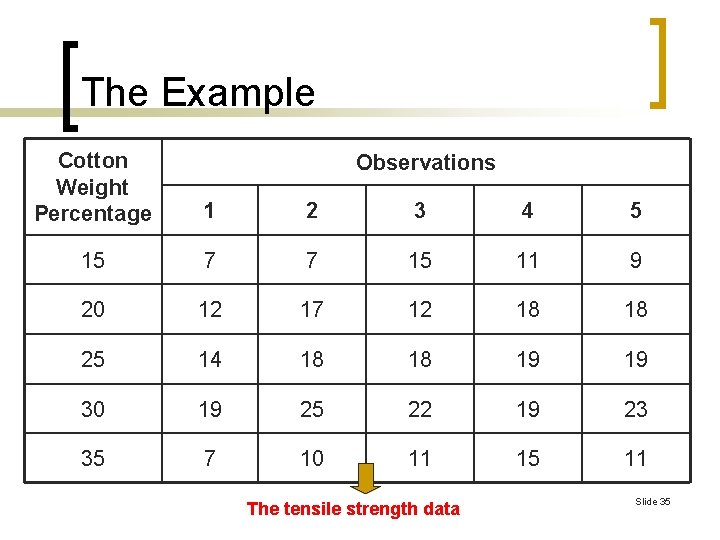 The Example

| Cotton Weight Percentage | Observations | | | | |
|---|---|---|---|---|---|
| | 1 | 2 | 3 | 4 | 5 |
| 15 | 7 | 7 | 15 | 11 | 9 |
| 20 | 12 | 17 | 12 | 18 | 18 |
| 25 | 14 | 18 | 18 | 19 | 19 |
| 30 | 19 | 25 | 22 | 19 | 23 |
| 35 | 7 | 10 | 11 | 15 | 11 |

The tensile strength data

Slide 35